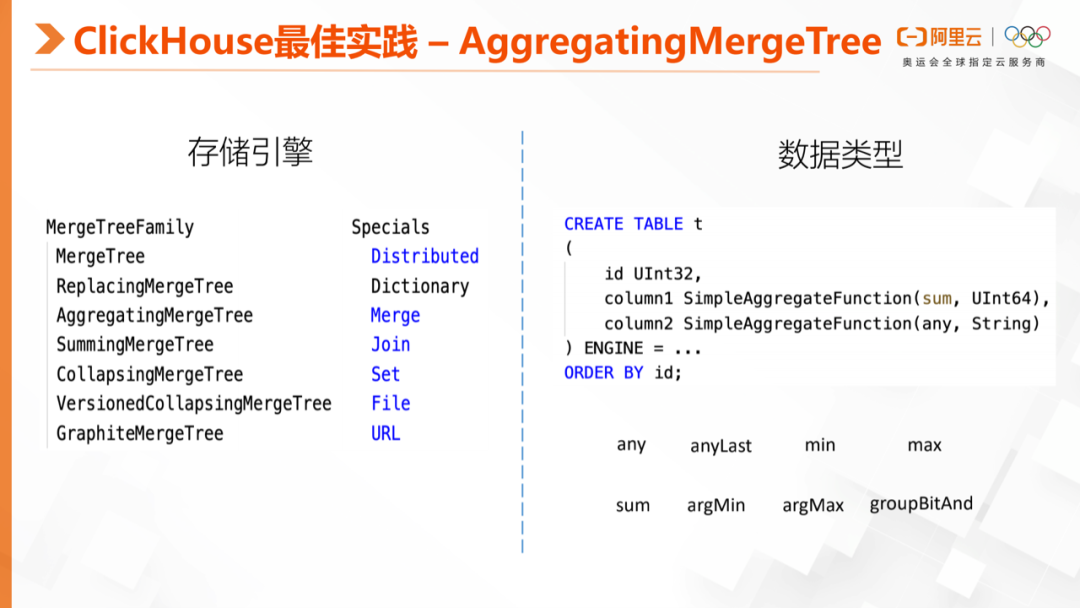 ClickHouse最佳实践 – AggregatingMergeTree

阿里云
奥运会全球指定云服务商

存储引擎

MergeTreeFamily
MergeTree
ReplacingMergeTree
AggregatingMergeTree
SummingMergeTree
CollapsingMergeTree
VersionedCollapsingMergeTree
GraphiteMergeTree

Specials
Distributed
Dictionary
Merge
Join
Set
File
URL

数据类型

CREATE TABLE t
(
id UInt32,
column1 SimpleAggregateFunction(sum, UInt64),
column2 SimpleAggregateFunction(any, String)
) ENGINE = ...
ORDER BY id;

any anyLast min max

sum argMin argMax groupBitAnd